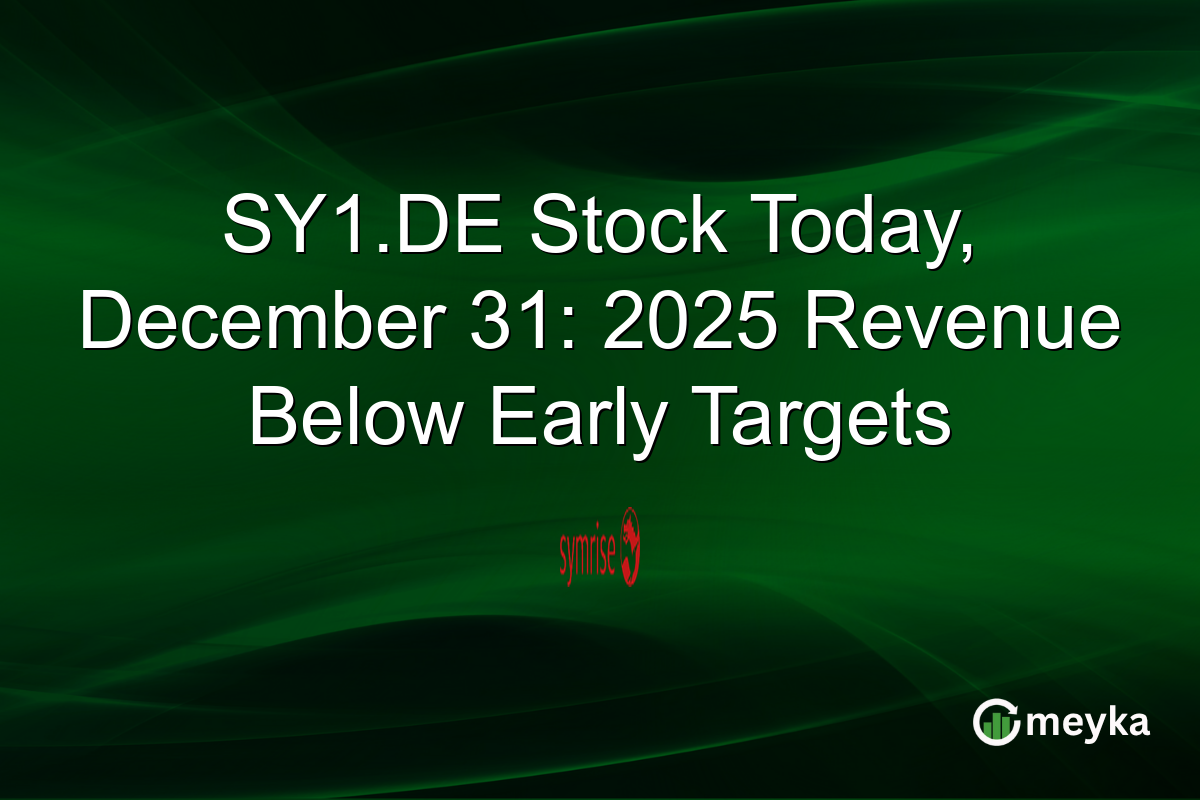 SY1.DE Stock Today, December 31: 2025 Revenue Below Early Targets

symrise

meyka